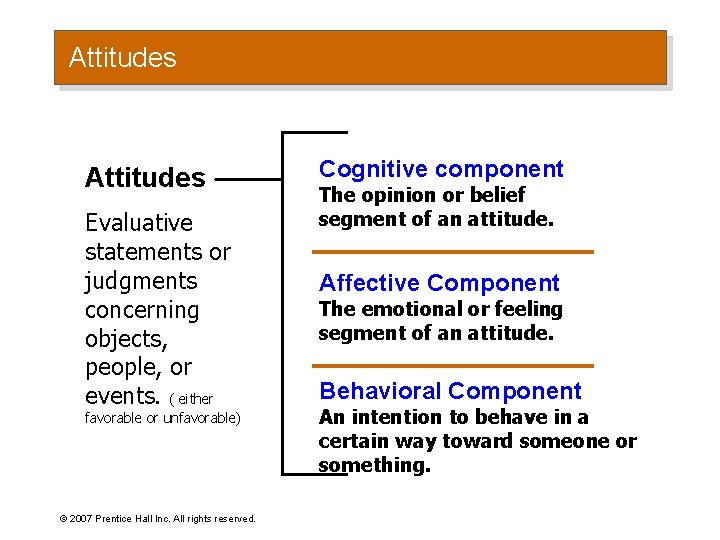 Attitudes

Attitudes

Evaluative statements or judgments concerning objects, people, or events. ( either favorable or unfavorable)

Cognitive component
The opinion or belief segment of an attitude.

Affective Component
The emotional or feeling segment of an attitude.

Behavioral Component
An intention to behave in a certain way toward someone or something.

© 2007 Prentice Hall Inc. All rights reserved.